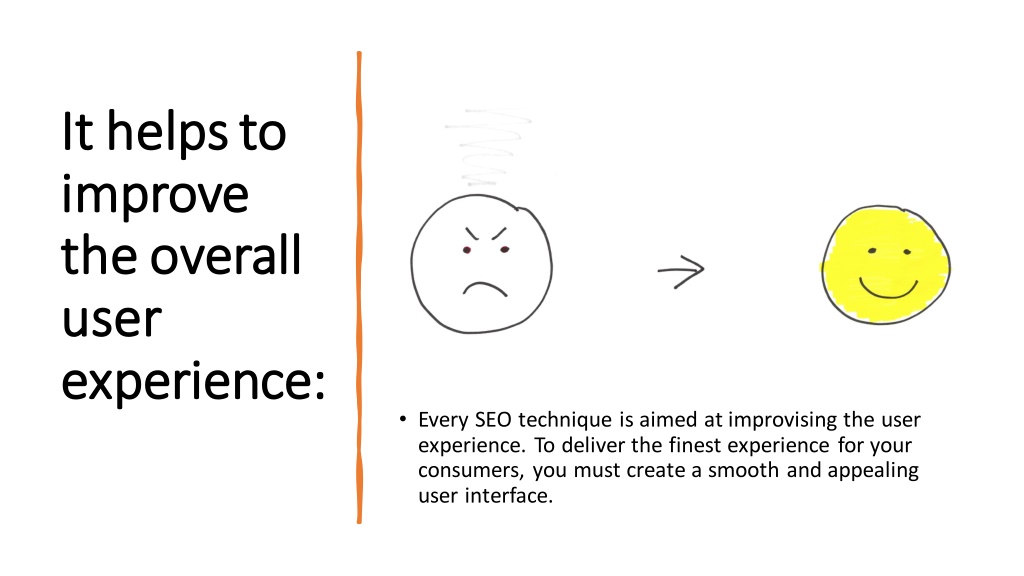 It helps to improve the overall user experience:

• Every SEO technique is aimed at improvising the user experience. To deliver the finest experience for your consumers, you must create a smooth and appealing user interface.